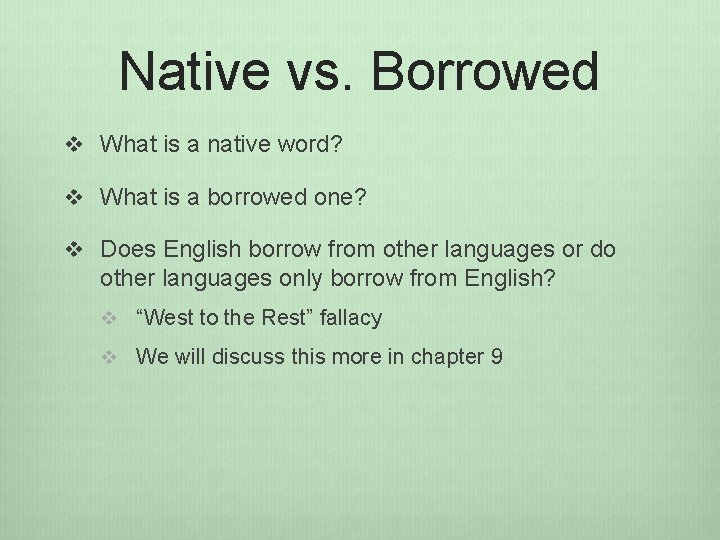 Native vs. Borrowed

❖ What is a native word?

❖ What is a borrowed one?

❖ Does English borrow from other languages or do other languages only borrow from English?

❖ “West to the Rest” fallacy

❖ We will discuss this more in chapter 9